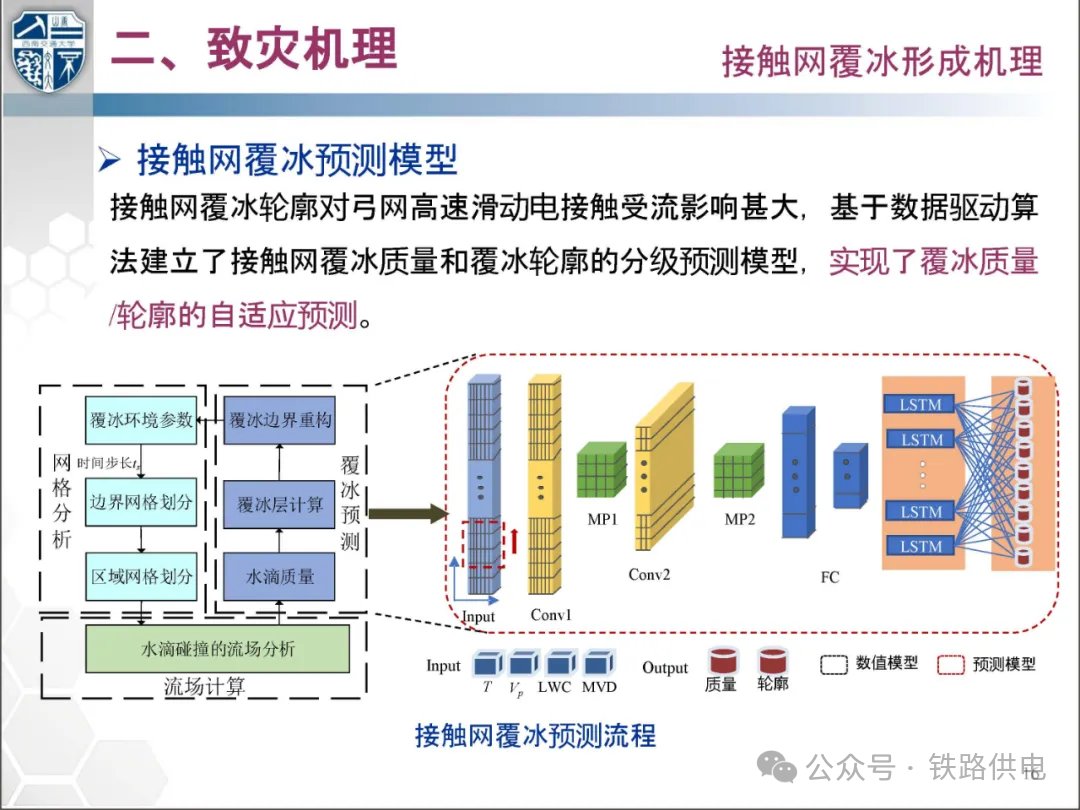 二、致灾机理

接触网覆冰形成机理

➢ 接触网覆冰预测模型

接触网覆冰轮廓对弓网高速滑动电接触受流影响甚大，基于数据驱动算法建立了接触网覆冰质量和覆冰轮廓的分级预测模型，实现了覆冰质量/轮廓的自适应预测。

网格分析

覆冰环境参数

时间步长$t_s$

边界网格划分

区域网格划分

覆冰边界重构

覆冰层计算

水滴质量

覆冰预测

水滴碰撞的流场分析

流场计算

Input

Conv1

MP1

Conv2

MP2

FC

LSTM

LSTM

LSTM

LSTM

Input $T$ $V_p$ LWC MVD

Output 质量 轮廓

数值模型

预测模型

接触网覆冰预测流程

公众号 · 铁路供电